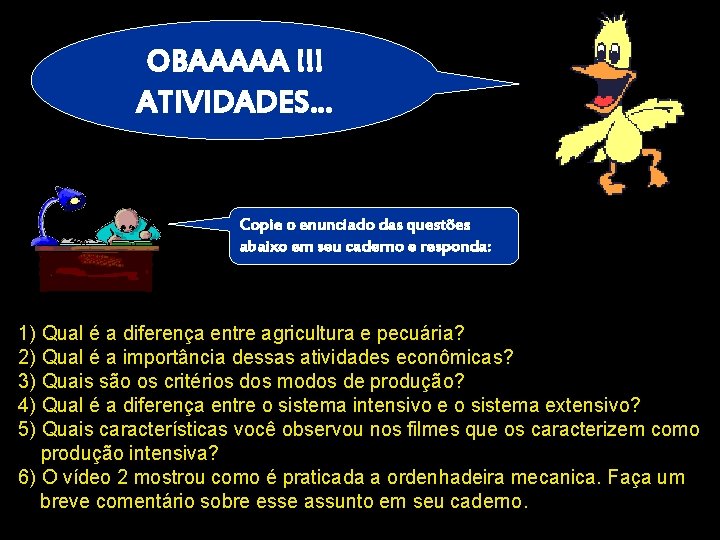 OBAAAAA !!!
ATIVIDADES...

Copie o enunciado das questões abaixo em seu caderno e responda:

1) Qual é a diferença entre agricultura e pecuária?
2) Qual é a importância dessas atividades econômicas?
3) Quais são os critérios dos modos de produção?
4) Qual é a diferença entre o sistema intensivo e o sistema extensivo?
5) Quais características você observou nos filmes que os caracterizem como produção intensiva?
6) O vídeo 2 mostrou como é praticada a ordenhadeira mecanica. Faça um breve comentário sobre esse assunto em seu caderno.